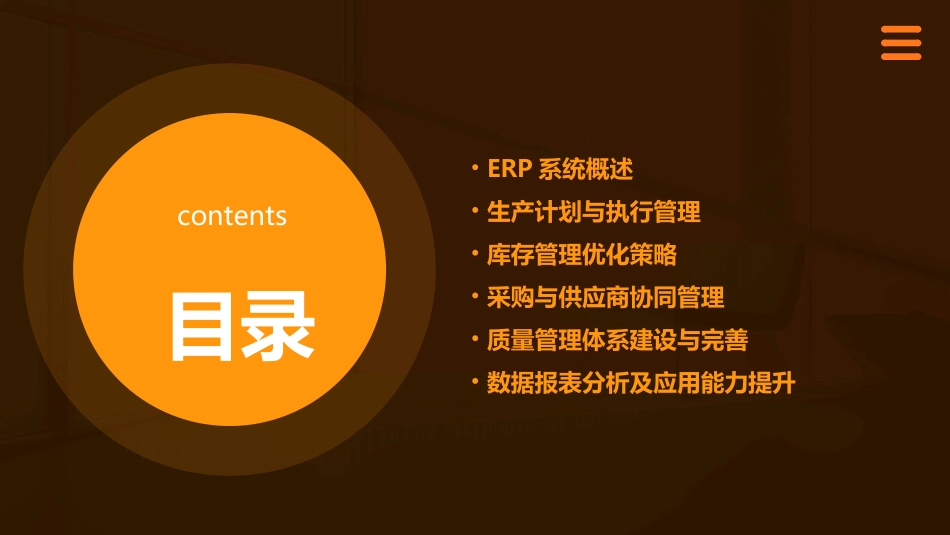 contents

目录

• ERP 系统概述
• 生产计划与执行管理
• 库存管理优化策略
• 采购与供应商协同管理
• 质量管理体系建设与完善
• 数据报表分析及应用能力提升